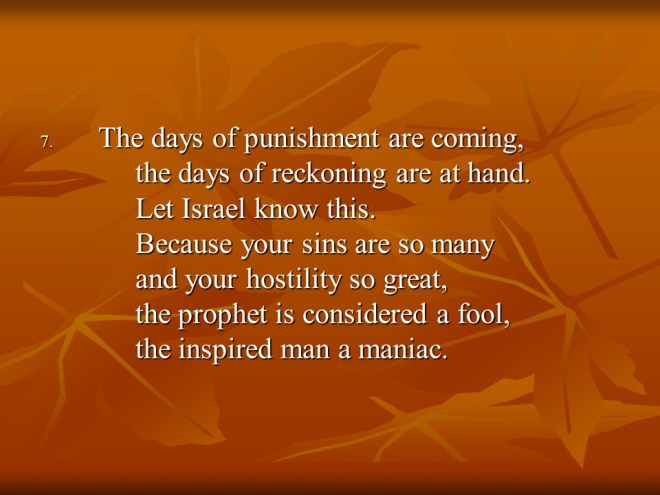 7. The days of punishment are coming,
the days of reckoning are at hand.
Let Israel know this.
Because your sins are so many
and your hostility so great,
the prophet is considered a fool,
the inspired man a maniac.